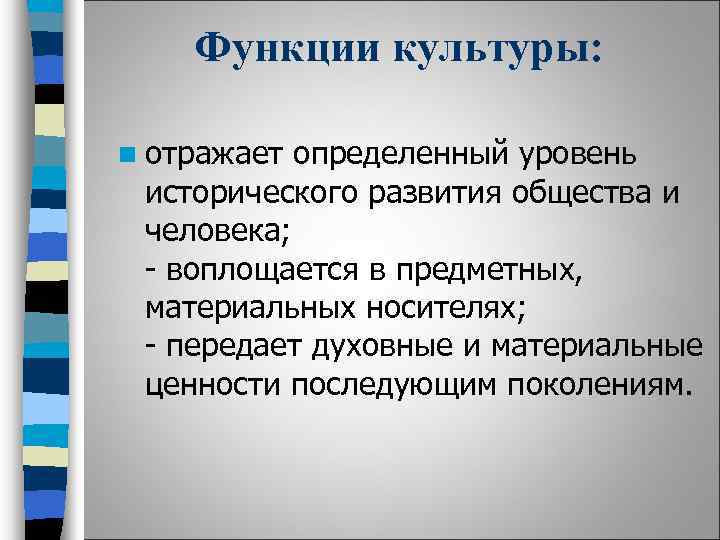 Функции культуры:

отражает определенный уровень исторического развития общества и человека;
- воплощается в предметных, материальных носителях;
- передает духовные и материальные ценности последующим поколениям.